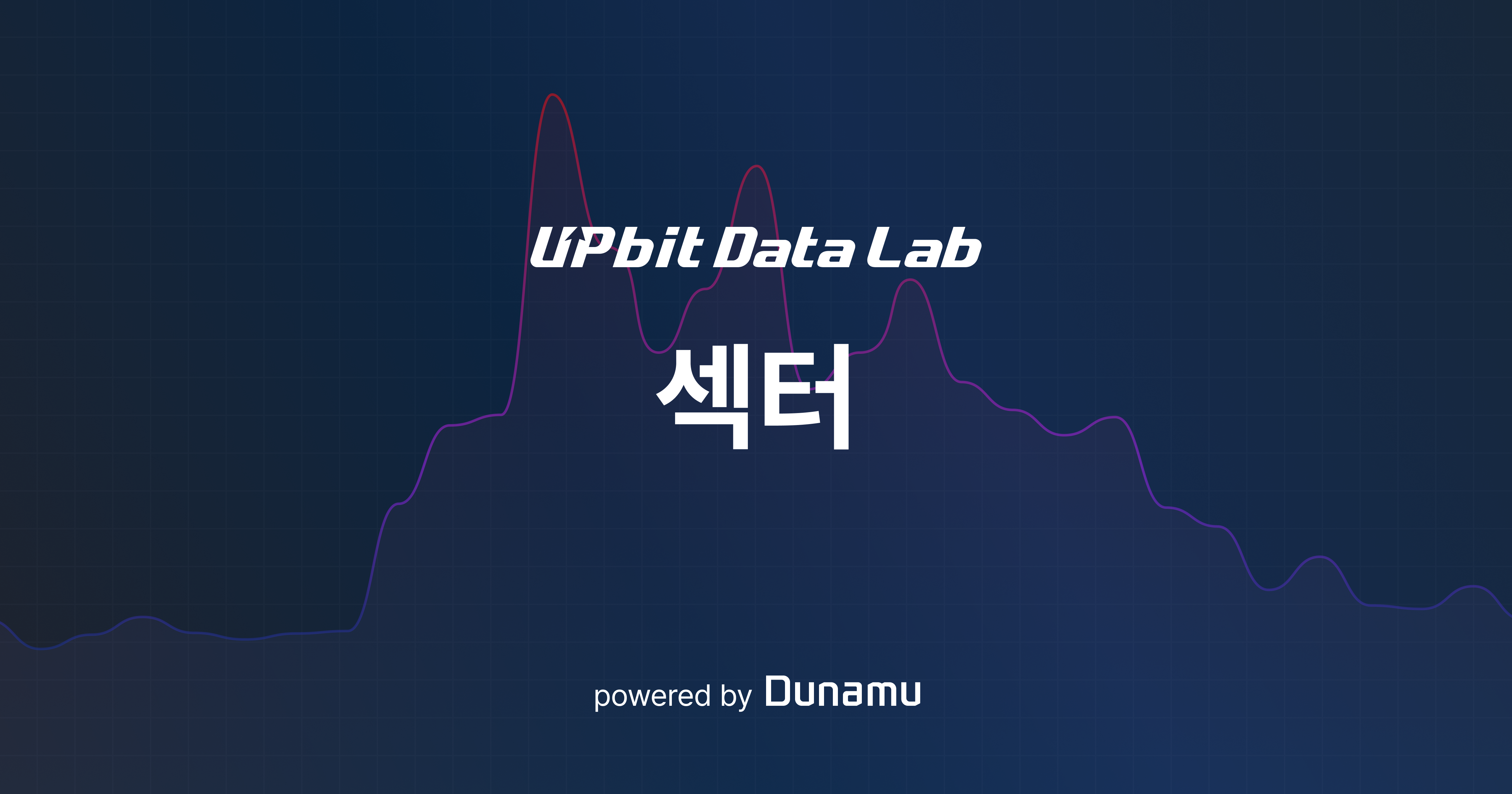 UPbit Data Lab

섹터

powered by Dunamu